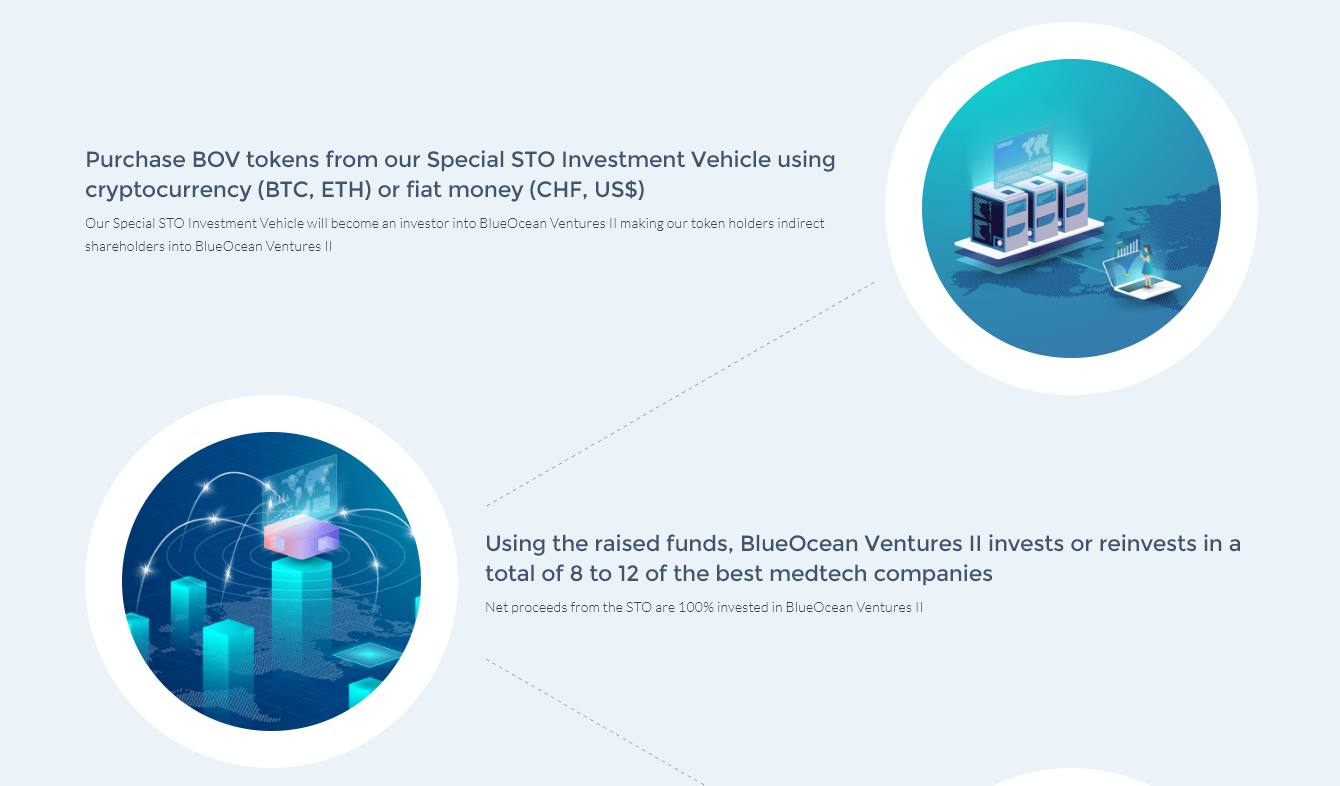 Purchase BOV tokens from our Special STO Investment Vehicle using cryptocurrency (BTC, ETH) or fiat money (CHF, US$)

Our Special STO Investment Vehicle will become an investor into BlueOcean Ventures II making our token holders indirect shareholders into BlueOcean Ventures II

Using the raised funds, BlueOcean Ventures II invests or reinvests in a total of 8 to 12 of the best medtech companies

Net proceeds from the STO are 100% invested in BlueOcean Ventures II